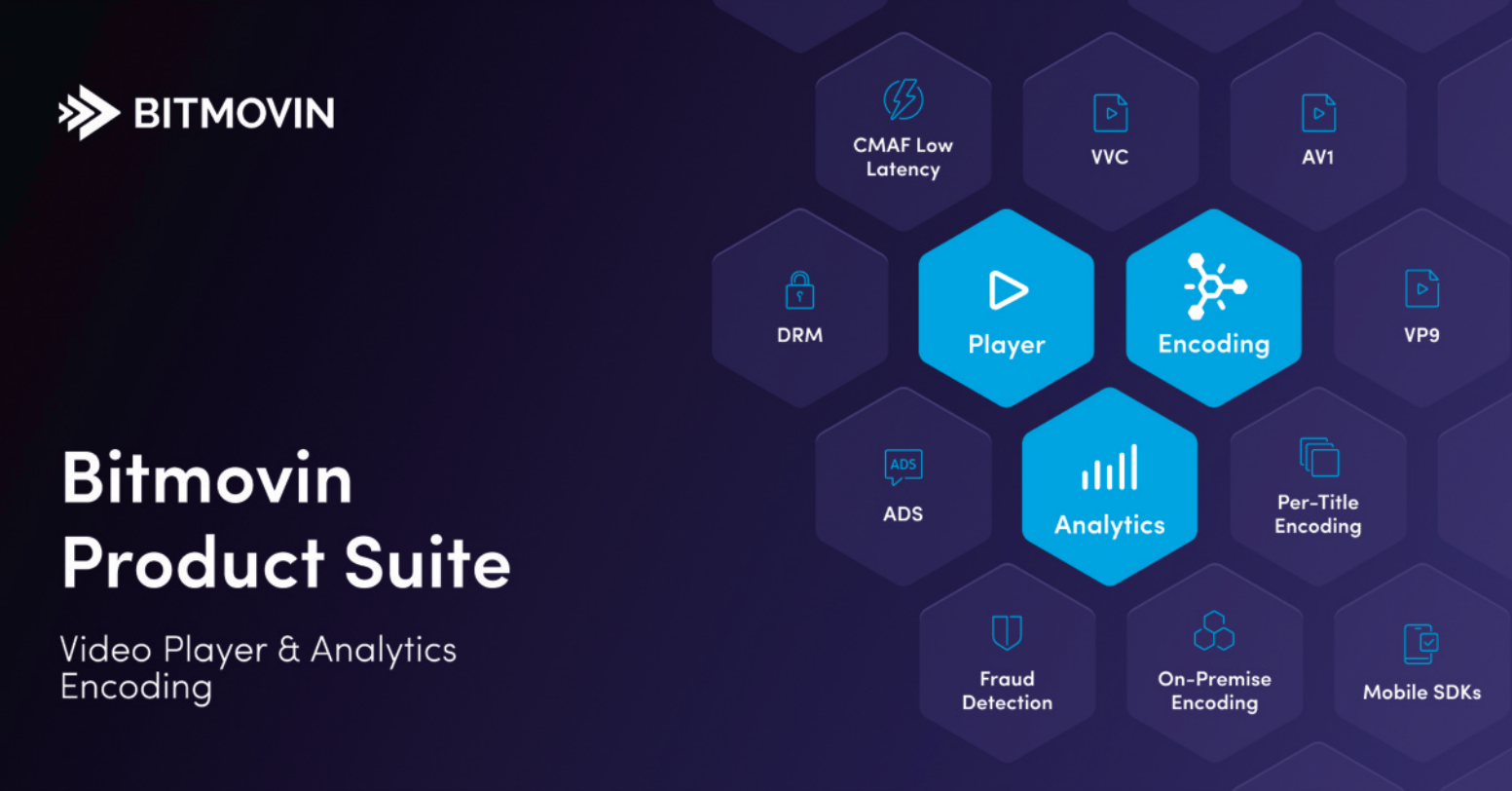 BITMOVIN

Bitmovin Product Suite

Video Player & Analytics Encoding

CMAF Low Latency

VVC

AV1

DRM

Player

Encoding

VP9

ADS

ADS

Analytics

Per-Title Encoding

Fraud Detection

On-Premise Encoding

Mobile SDKs